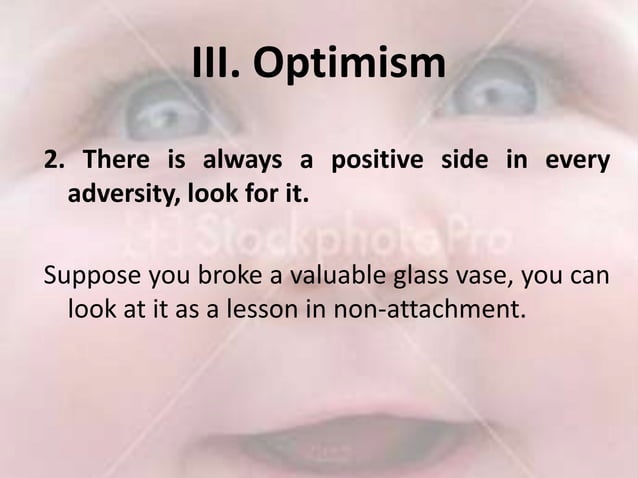 III. Optimism

2. There is always a positive side in every adversity, look for it.

StockphotoPro

Suppose you broke a valuable glass vase, you can look at it as a lesson in non-attachment.